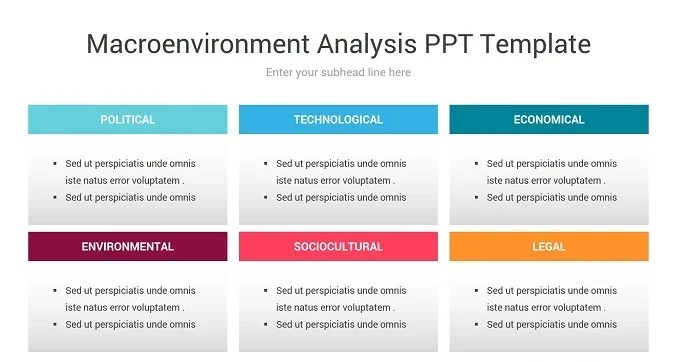 Macroenvironment Analysis PPT Template

Enter your subhead line here

POLITICAL

- Sed ut perspiciatis unde omnis iste natus error voluptatem .
- Sed ut perspiciatis unde omnis

TECHNOLOGICAL

- Sed ut perspiciatis unde omnis iste natus error voluptatem .
- Sed ut perspiciatis unde omnis

ECONOMICAL

- Sed ut perspiciatis unde omnis iste natus error voluptatem .
- Sed ut perspiciatis unde omnis

ENVIRONMENTAL

- Sed ut perspiciatis unde omnis iste natus error voluptatem .
- Sed ut perspiciatis unde omnis

SOCIOCULTURAL

- Sed ut perspiciatis unde omnis iste natus error voluptatem .
- Sed ut perspiciatis unde omnis

LEGAL

- Sed ut perspiciatis unde omnis iste natus error voluptatem .
- Sed ut perspiciatis unde omnis